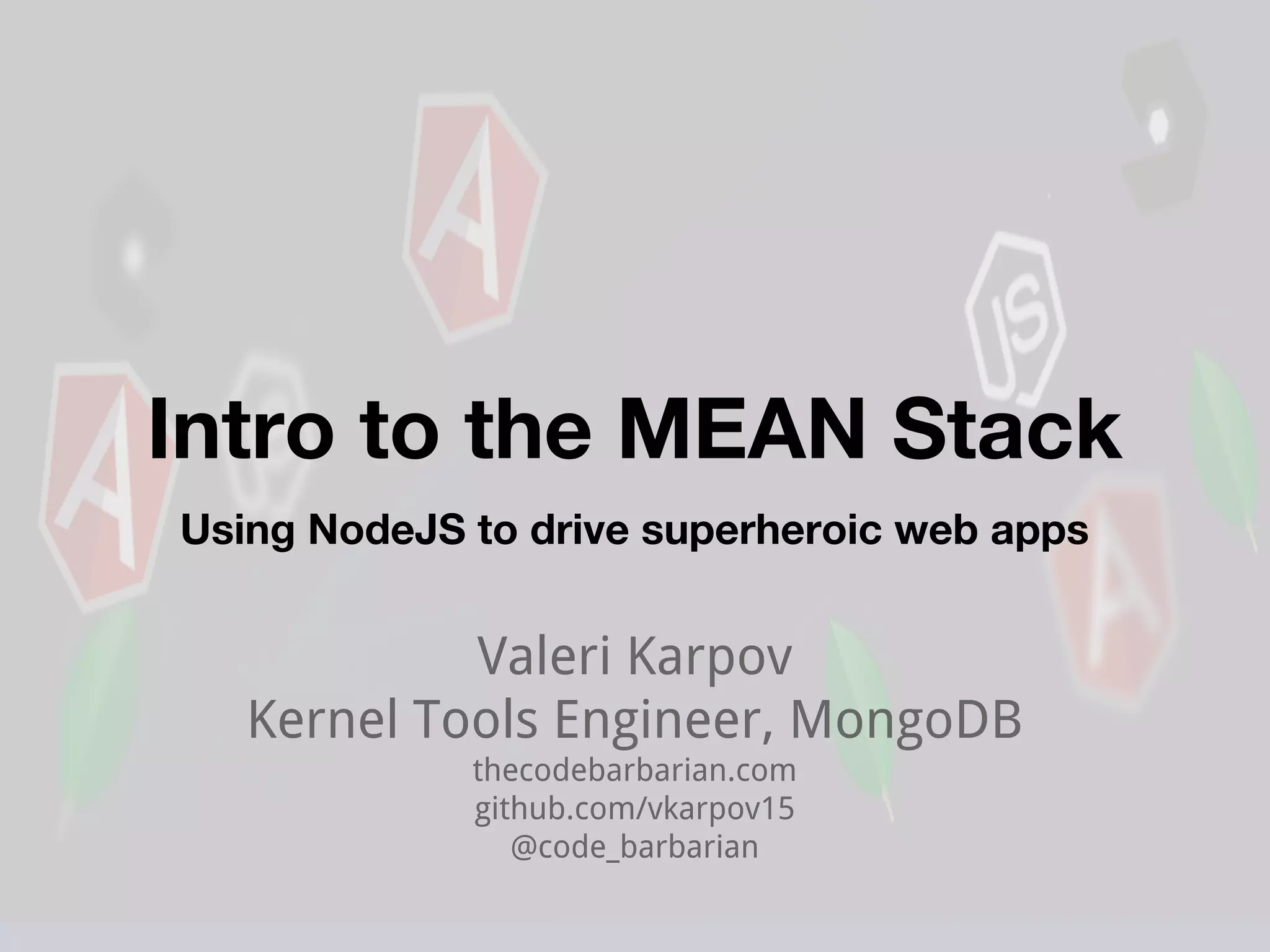 Intro to the MEAN Stack

Using NodeJS to drive superheroic web apps

Valeri Karpov
Kernel Tools Engineer, MongoDB
thecodebarbarian.com
github.com/vkarpov15
@code_barbarian